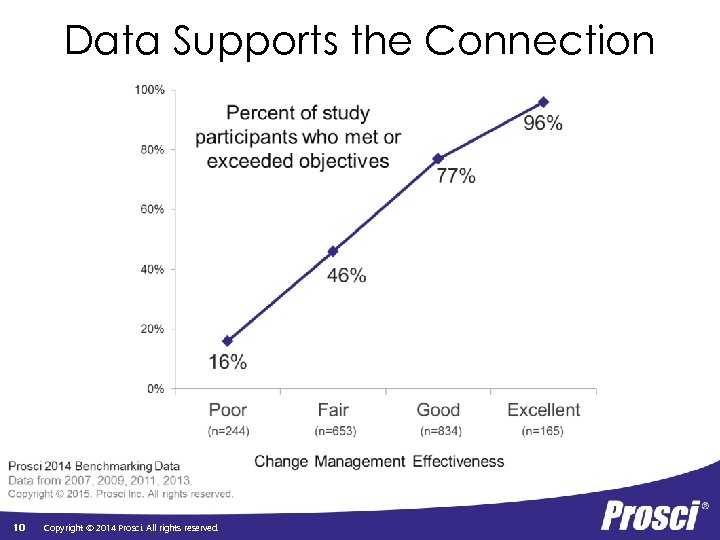 Data Supports the Connection

100%
80%
60%
40%
20%
0%

Percent of study participants who met or exceeded objectives

16%
46%
77%
96%

Poor (n=244)
Fair (n=653)
Good (n=834)
Excellent (n=165)

Change Management Effectiveness

Prosci 2014 Benchmarking Data
Data from 2007, 2009, 2011, 2013.
Copyright © 2015. Prosci Inc. All rights reserved.

10 Copyright © 2014 Prosci. All rights reserved.

Prosci®